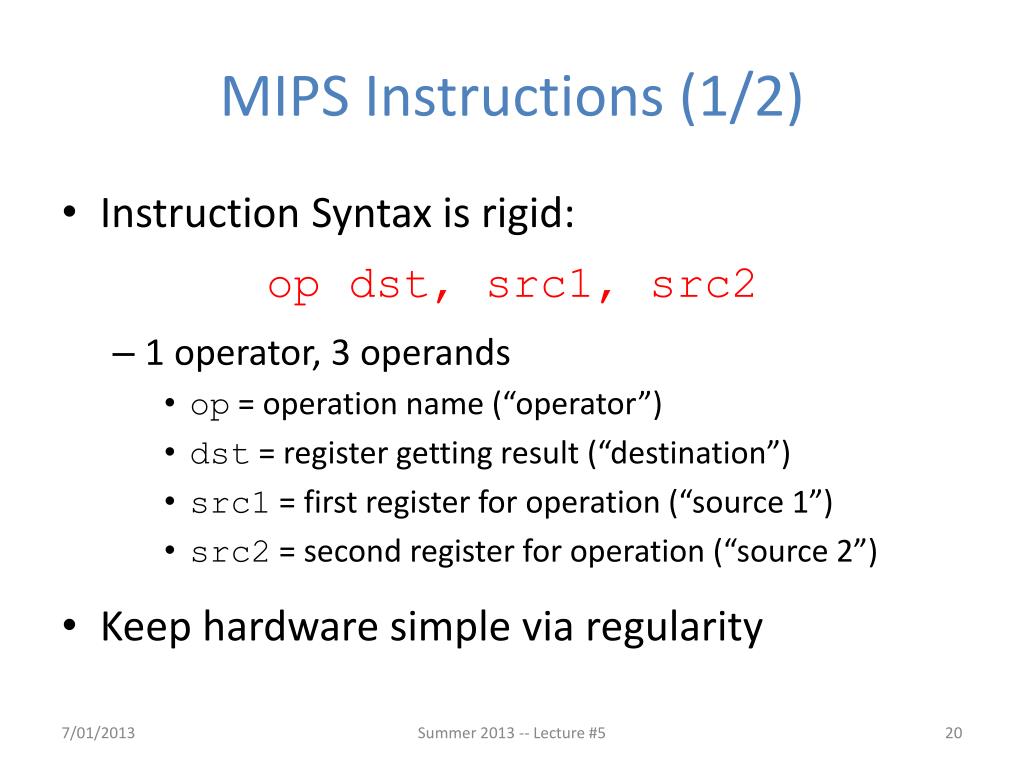 MIPS Instructions (1/2)

• Instruction Syntax is rigid:

op dst, src1, src2

– 1 operator, 3 operands

• op = operation name (“operator”)
• dst = register getting result (“destination”)
• src1 = first register for operation (“source 1”)
• src2 = second register for operation (“source 2”)

• Keep hardware simple via regularity

7/01/2013

Summer 2013 -- Lecture #5

20